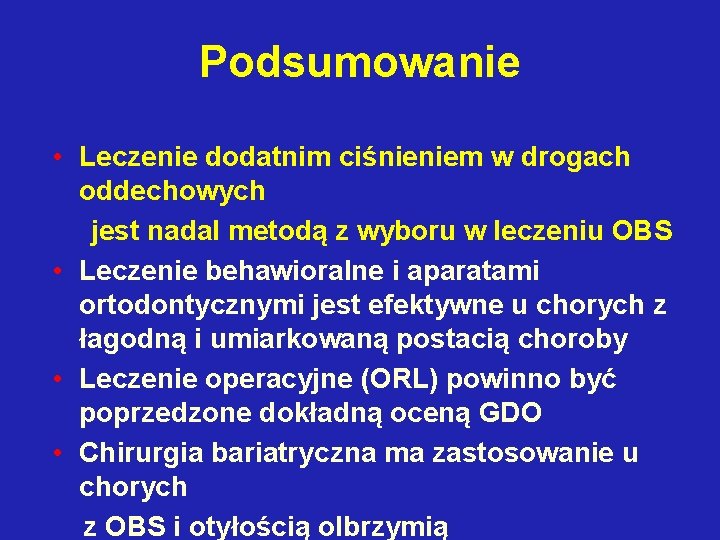 Podsumowanie

• Leczenie dodatnim ciśnieniem w drogach oddechowych
jest nadal metodą z wyboru w leczeniu OBS

• Leczenie behawioralne i aparatami ortodontycznymi jest efektywne u chorych z łagodną i umiarkowaną postacią choroby

• Leczenie operacyjne (ORL) powinno być poprzedzone dokładną oceną GDO

• Chirurgia bariatryczna ma zastosowanie u chorych
z OBS i otyłością olbrzymią